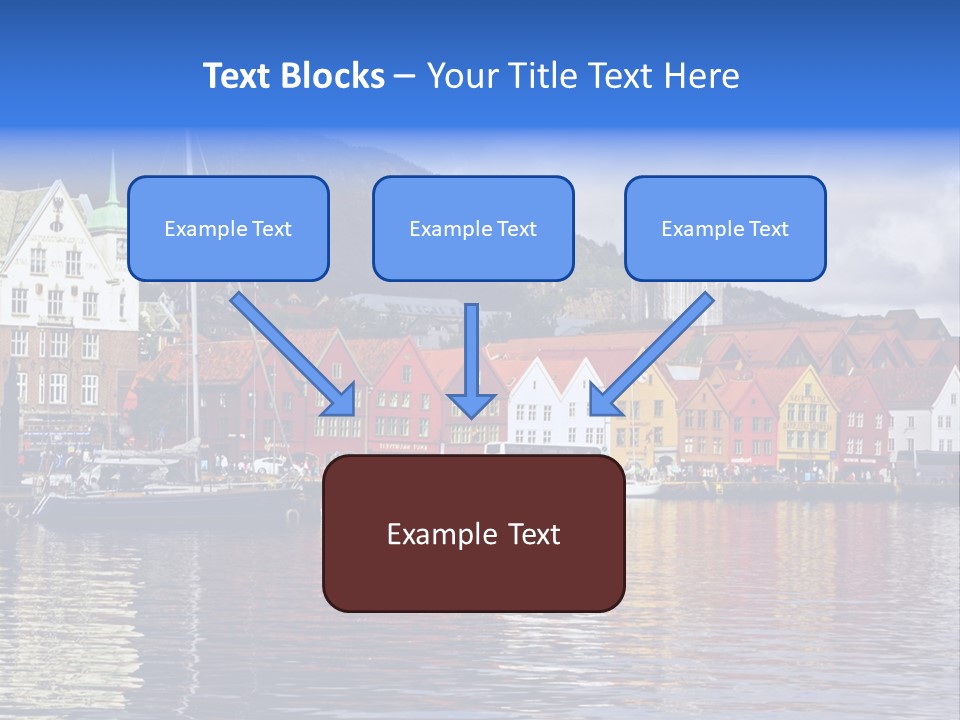 Text Blocks – Your Title Text Here

Example Text

Example Text

Example Text

Example Text